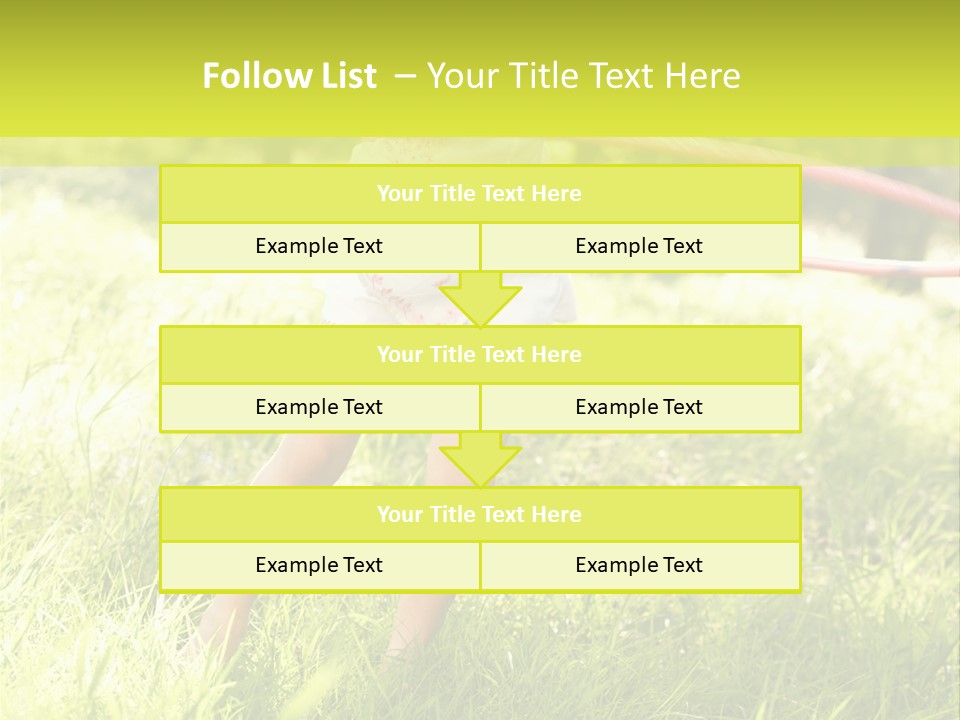 Follow List – Your Title Text Here

Your Title Text Here

Example Text

Example Text

Your Title Text Here

Example Text

Example Text

Your Title Text Here

Example Text

Example Text